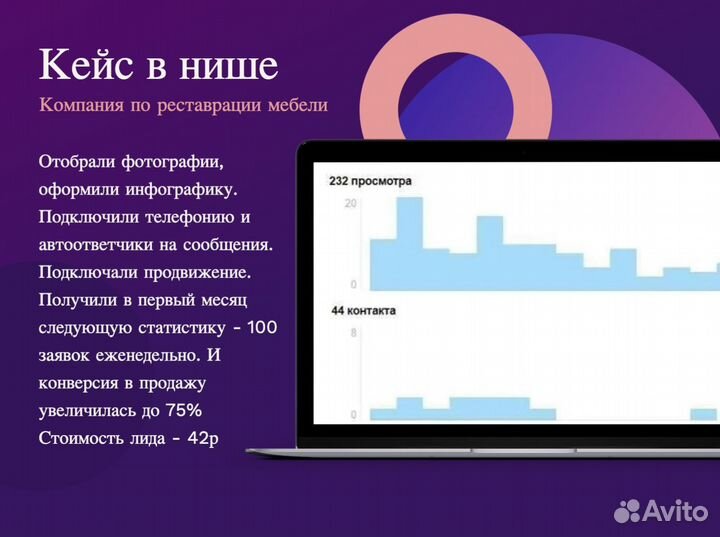 Кейс в нише
Компания по реставрации мебели

Отобрали фотографии, оформили инфографику. Подключили телефонию и автоответчики на сообщения. Подключали продвижение. Получили в первый месяц следующую статистику - 100 заявок еженедельно. И конверсия в продажу увеличилась до 75%
Стоимость лида - 42р

232 просмотра
20
0
44 контакта
8
0

Avito